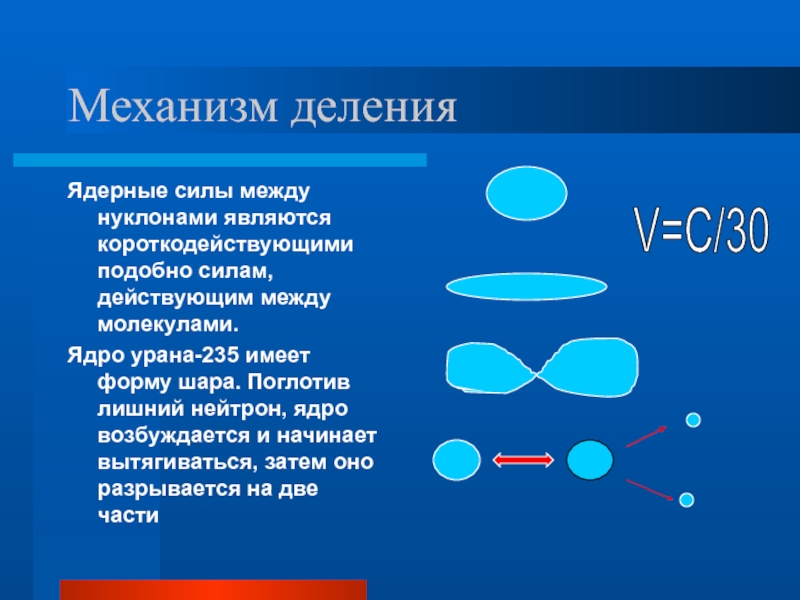 Механизм деления

Ядерные силы между нуклонами являются короткодействующими подобно силам, действующим между молекулами.

Ядро урана-235 имеет форму шара. Поглотив лишний нейтрон, ядро возбуждается и начинает вытягиваться, затем оно разрывается на две части

V=C/30